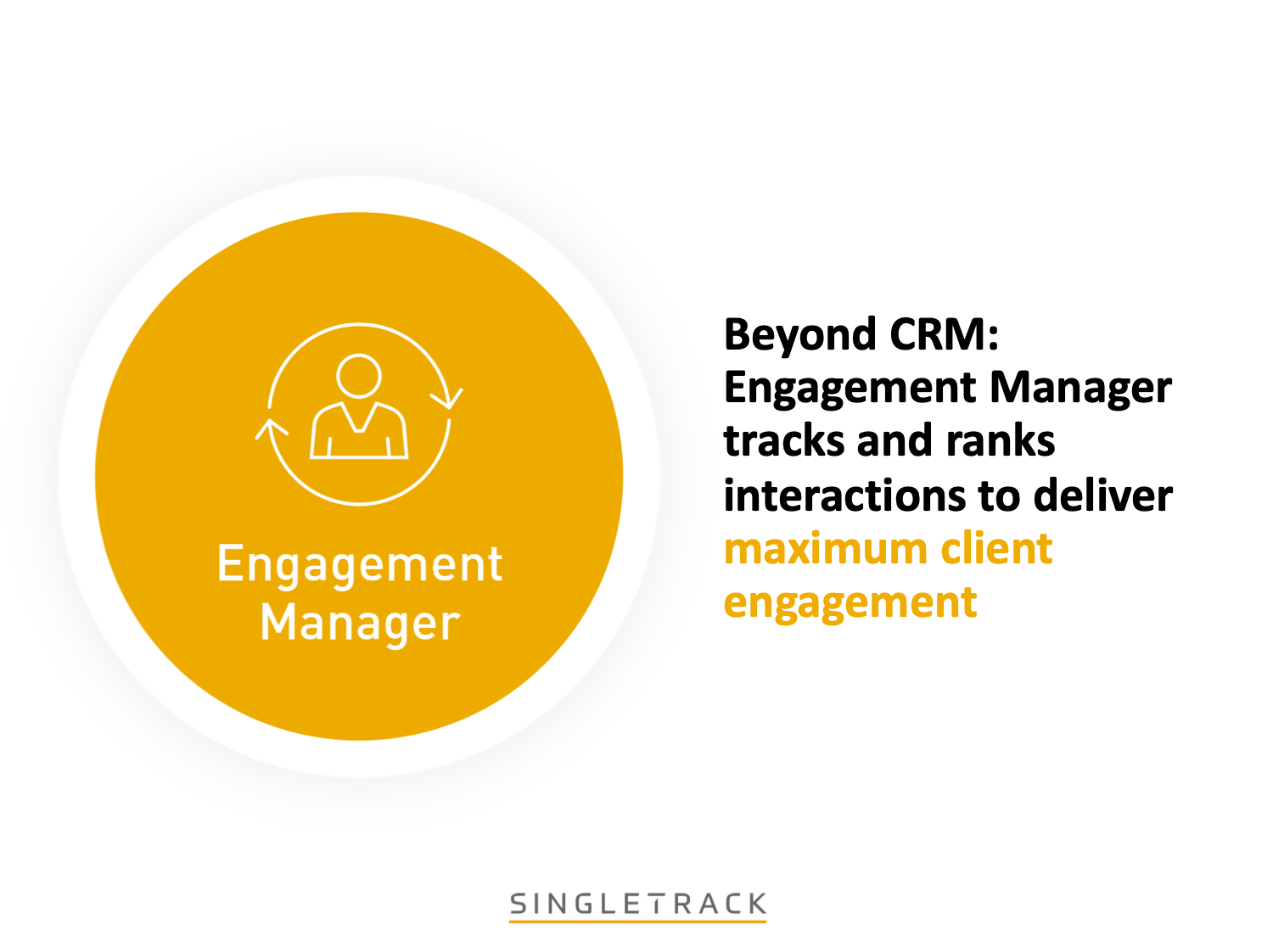 Engagement Manager

Beyond CRM: Engagement Manager tracks and ranks interactions to deliver maximum client engagement

SINGLETRACK